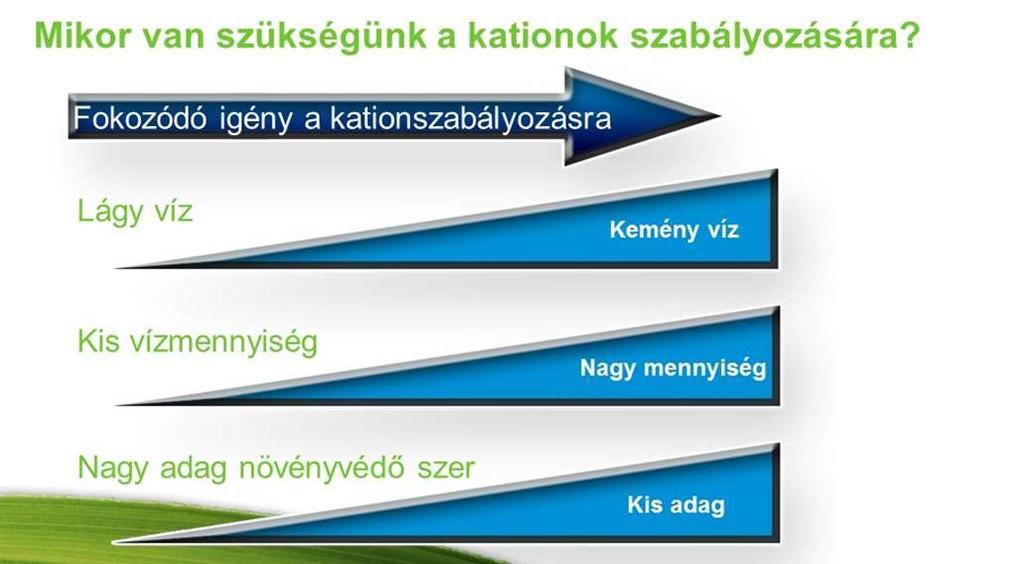 Mikor van szükségünk a kationok szabályozására?

Fokozódó igény a kationszabályozásra

Lágy víz

Kemény víz

Kis vízmennyiség

Nagy mennyiség

Nagy adag növényvédő szer

Kis adag